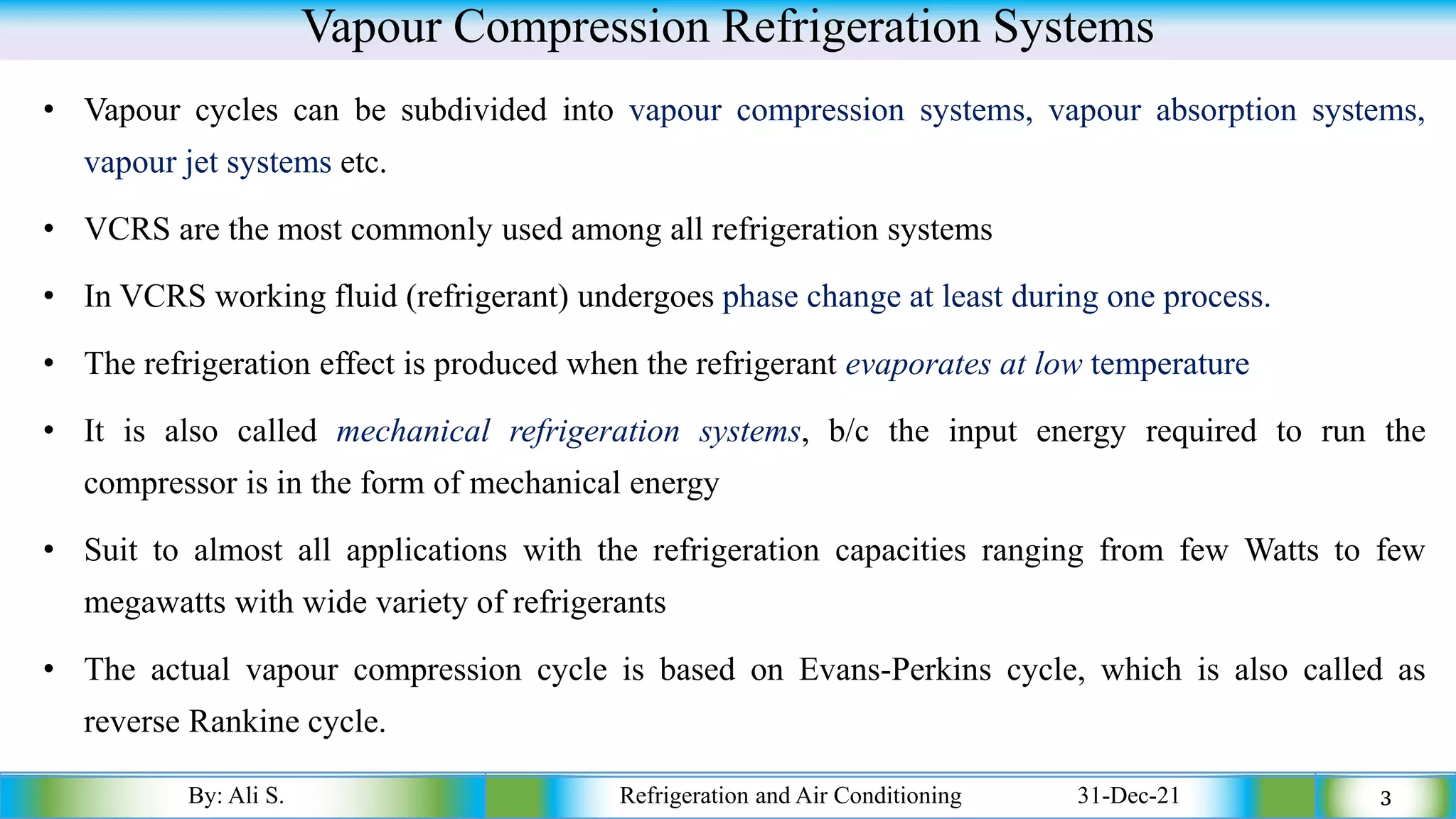 Vapour Compression Refrigeration Systems

• Vapour cycles can be subdivided into vapour compression systems, vapour absorption systems, vapour jet systems etc.

• VCRS are the most commonly used among all refrigeration systems

• In VCRS working fluid (refrigerant) undergoes phase change at least during one process.

• The refrigeration effect is produced when the refrigerant evaporates at low temperature

• It is also called mechanical refrigeration systems, b/c the input energy required to run the compressor is in the form of mechanical energy

• Suit to almost all applications with the refrigeration capacities ranging from few Watts to few megawatts with wide variety of refrigerants

• The actual vapour compression cycle is based on Evans-Perkins cycle, which is also called as reverse Rankine cycle.

By: Ali S.

Refrigeration and Air Conditioning

31-Dec-21

3